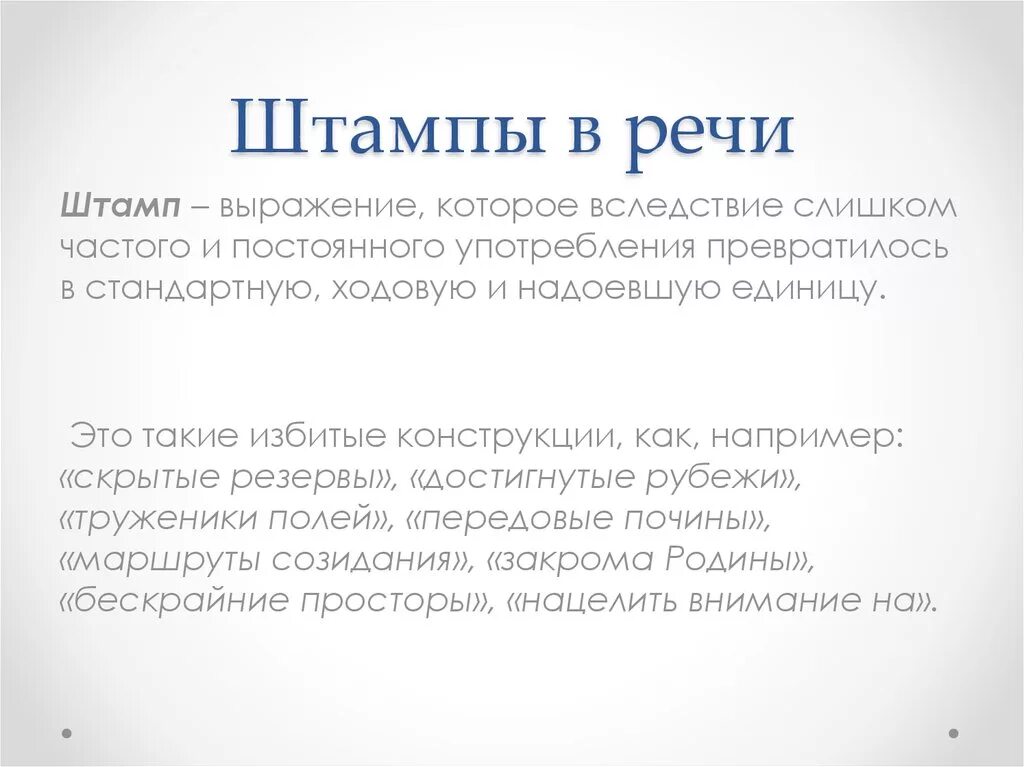 Штампы в речи

Штамп – выражение, которое вследствие слишком частого и постоянного употребления превратилось в стандартную, ходовую и надоевшую единицу.

Это такие избитые конструкции, как, например: «скрытые резервы», «достигнутые рубежи», «труженики полей», «передовые почины», «маршруты созидания», «закрома Родины», «бескрайние просторы», «нацелить внимание на».